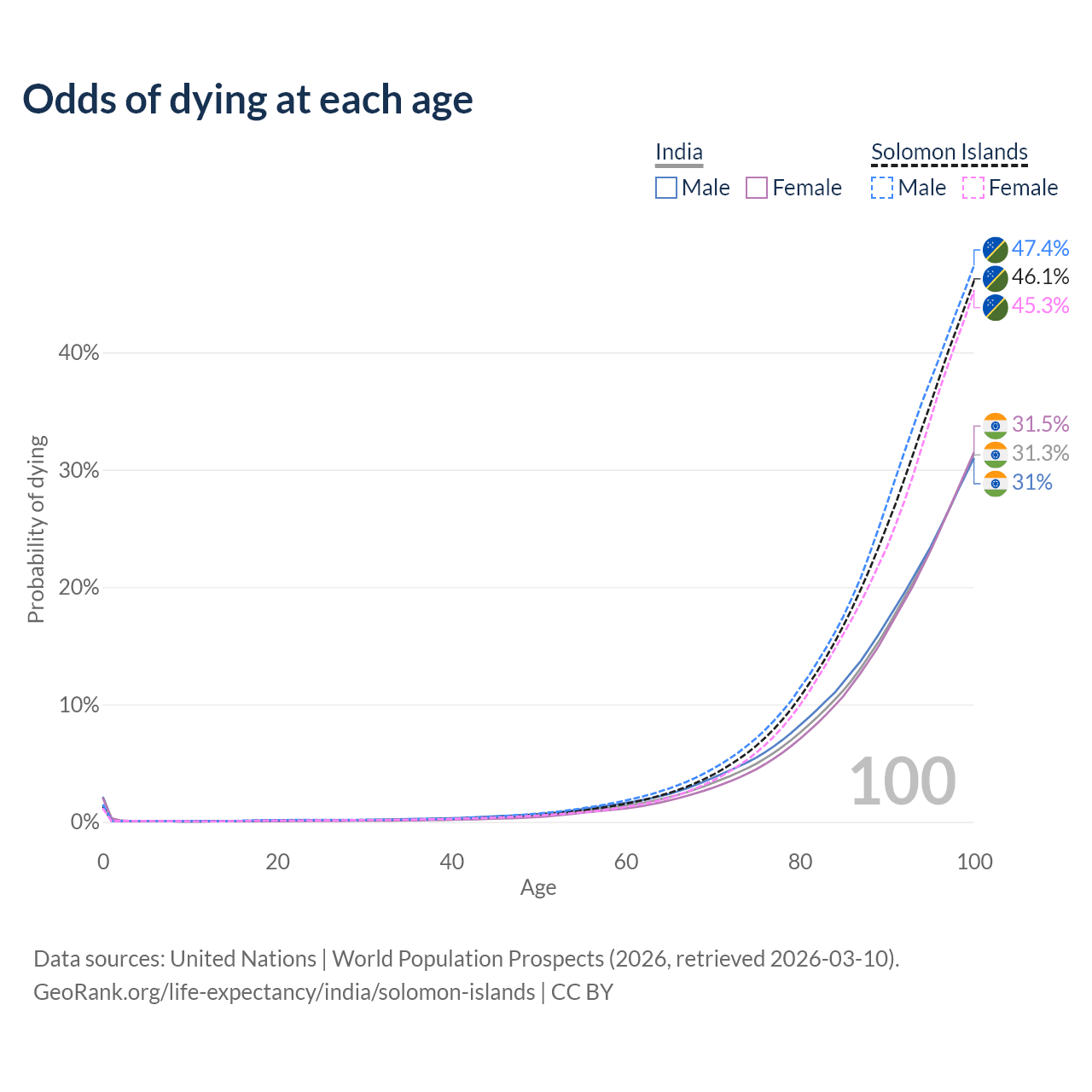 Odds of dying at each age

India
Male Female

Solomon Islands
Male Female

47.4%
46.1%
45.3%
31.5%
31.3%
31%

Probability of dying

40%
30%
20%
10%
0%

100

0 20 40 60 80 100
Age

Data sources: United Nations | World Population Prospects (2026, retrieved 2026-03-10).
GeoRank.org/life-expectancy/india/solomon-islands | CC BY